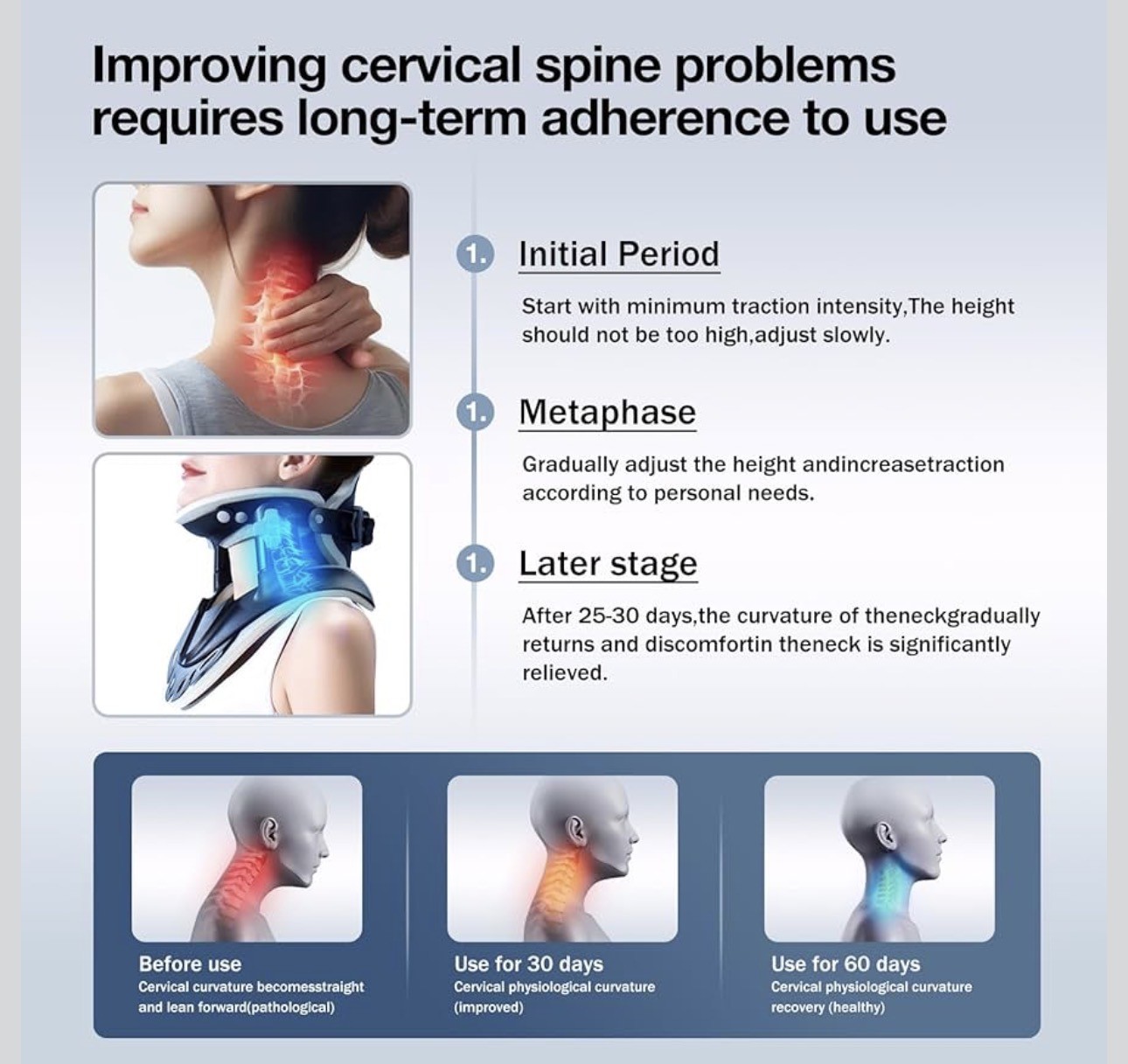 Improving cervical spine problems requires long-term adherence to use

1. Initial Period

Start with minimum traction intensity,The height should not be too high,adjust slowly.

1. Metaphase

Gradually adjust the height andincreasetraction according to personal needs.

1. Later stage

After 25-30 days,the curvature of theneckgradually returns and discomfortin theneck is significantly relieved.

Before use
Cervical curvature becomesstraight and lean forward(pathological)

Use for 30 days
Cervical physiological curvature (improved)

Use for 60 days
Cervical physiological curvature recovery (healthy)